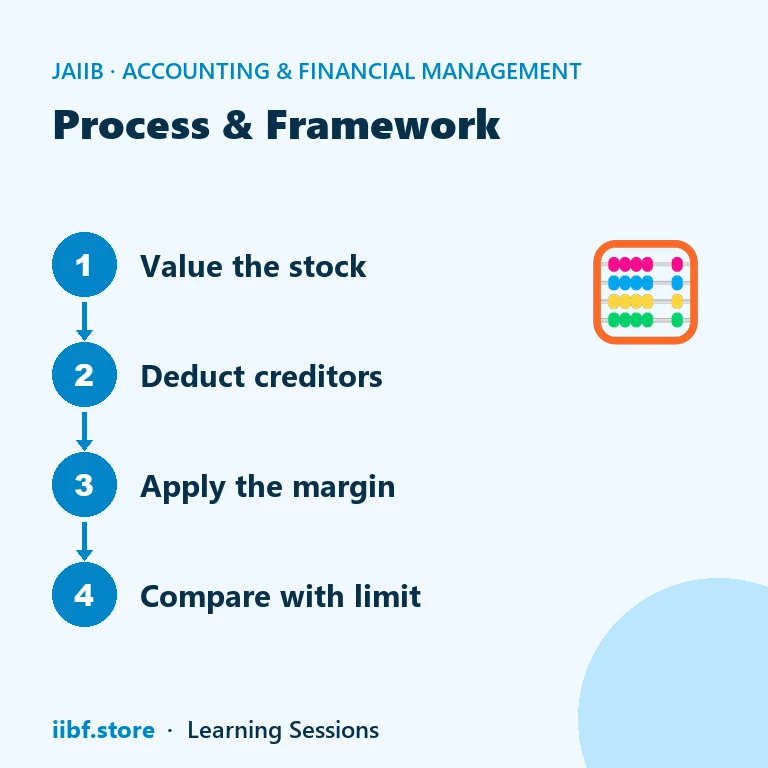 JAIIB · ACCOUNTING & FINANCIAL MANAGEMENT

Process & Framework

1 Value the stock

2 Deduct creditors

3 Apply the margin

4 Compare with limit

iibf.store · Learning Sessions